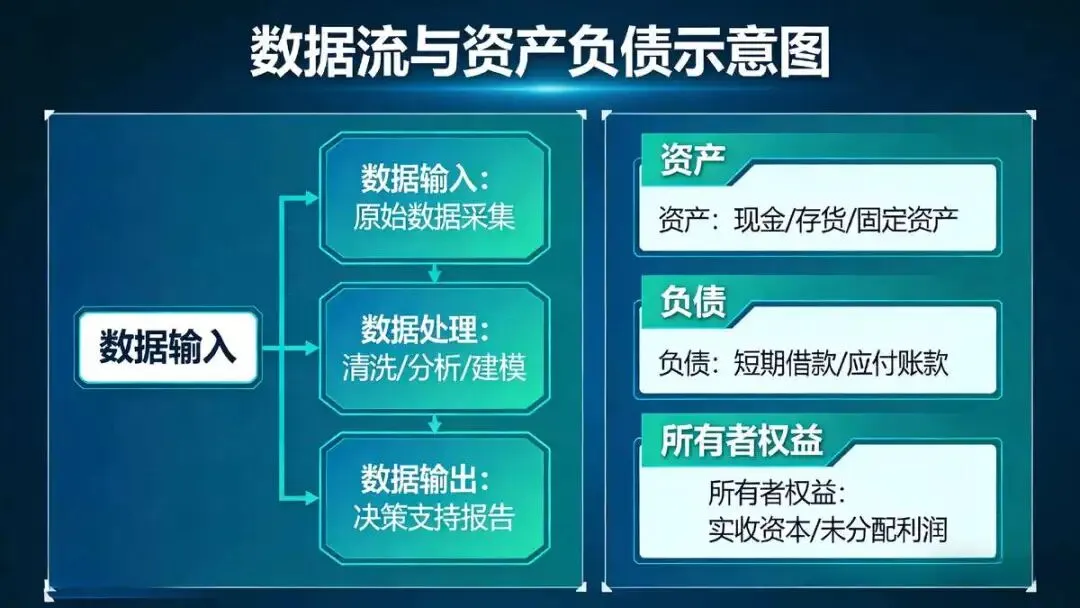 数据流与资产负债示意图

数据输入

数据输入：
原始数据采集

数据处理：
清洗/分析/建模

数据输出：
决策支持报告

资产

资产：现金/存货/固定资产

负债

负债：短期借款/应付账款

所有者权益

所有者权益：
实收资本/未分配利润